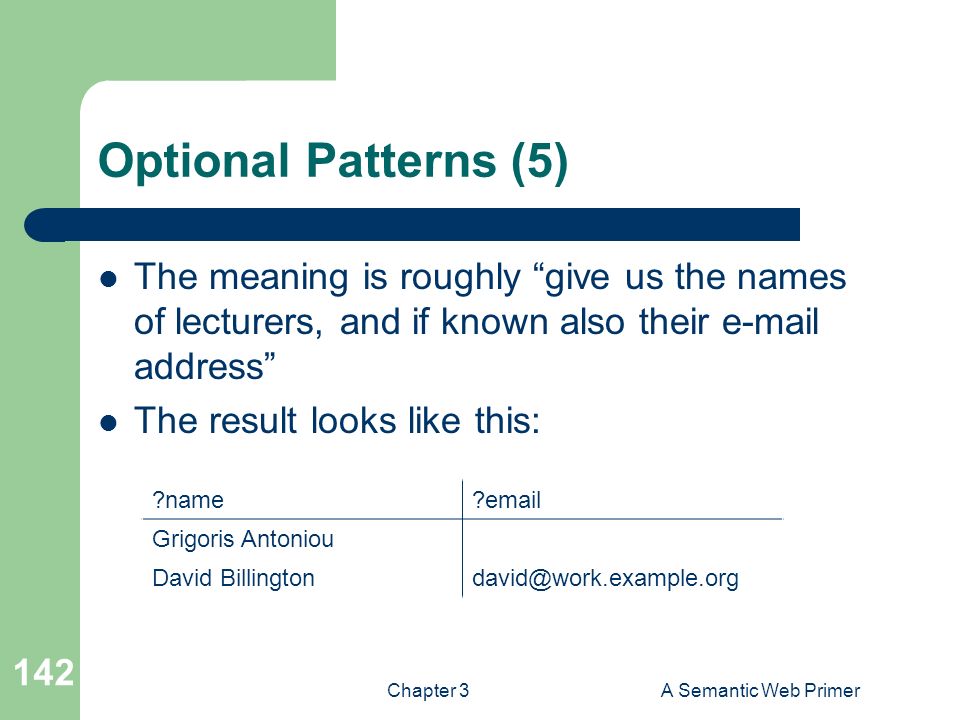 Optional Patterns (5)

- The meaning is roughly “give us the names of lecturers, and if known also their e-mail address”
- The result looks like this:

| ?name | ?email |
|---|---|
| Grigoris Antoniou | |
| David Billington | david@work.example.org |

142

Chapter 3

A Semantic Web Primer